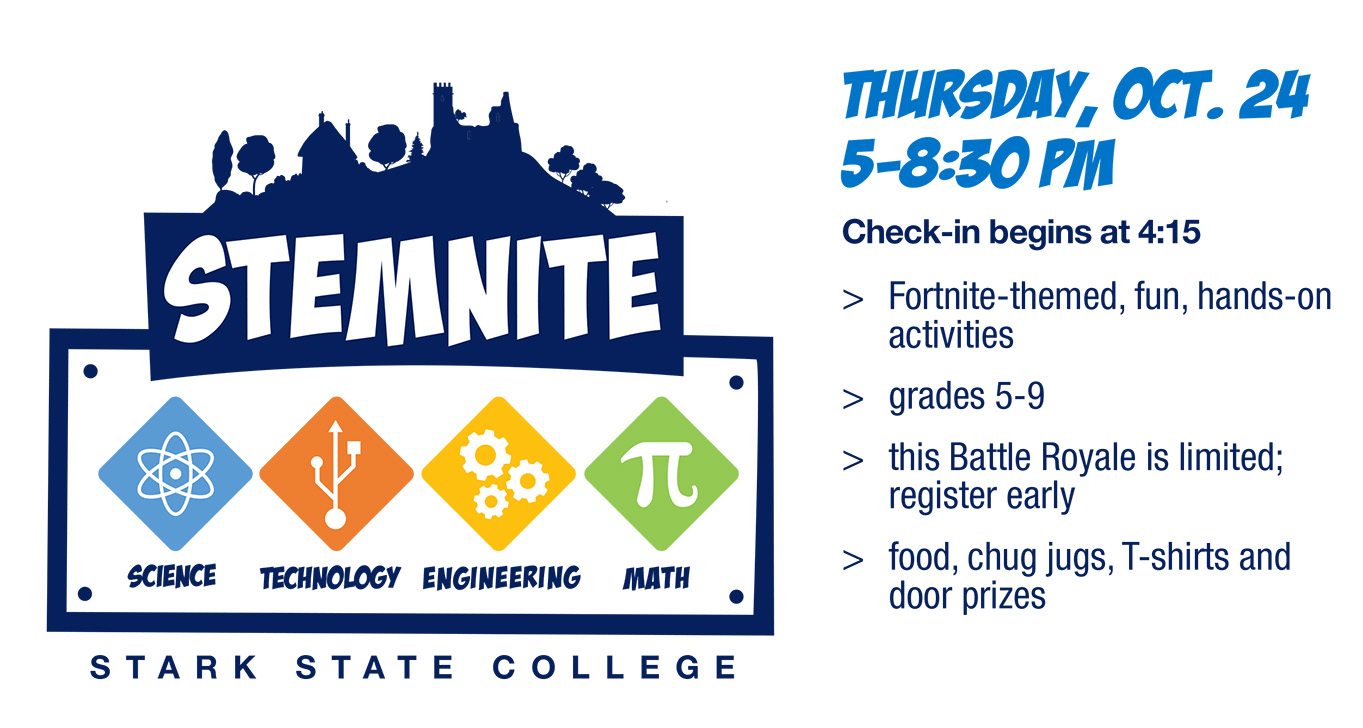 STEMNITE

$\pi$

SCIENCE TECHNOLOGY ENGINEERING MATH

STARK STATE COLLEGE

THURSDAY, OCT. 24
5-8:30 PM

Check-in begins at 4:15

> Fortnite-themed, fun, hands-on activities

> grades 5-9

> this Battle Royale is limited; register early

> food, chug jugs, T-shirts and door prizes